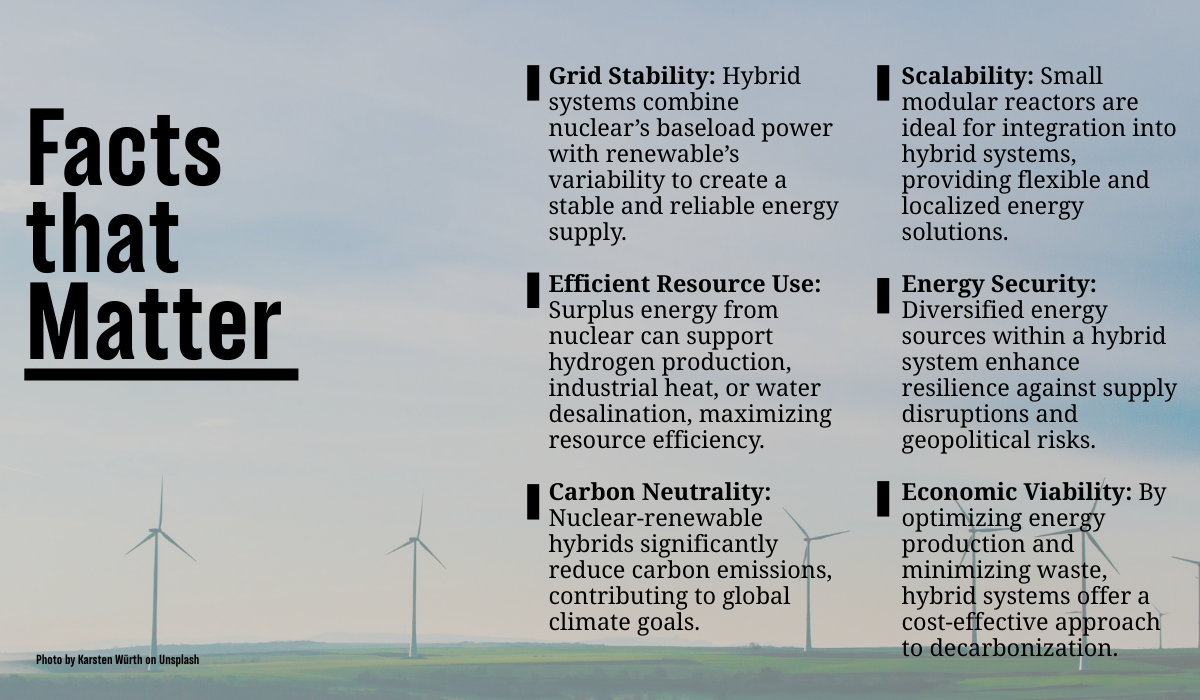 Facts that Matter

Grid Stability: Hybrid systems combine nuclear's baseload power with renewable's variability to create a stable and reliable energy supply.

Efficient Resource Use: Surplus energy from nuclear can support hydrogen production, industrial heat, or water desalination, maximizing resource efficiency.

Carbon Neutrality: Nuclear-renewable hybrids significantly reduce carbon emissions, contributing to global climate goals.

Scalability: Small modular reactors are ideal for integration into hybrid systems, providing flexible and localized energy solutions.

Energy Security: Diversified energy sources within a hybrid system enhance resilience against supply disruptions and geopolitical risks.

Economic Viability: By optimizing energy production and minimizing waste, hybrid systems offer a cost-effective approach to decarbonization.

Photo by Karsten Würth on Unsplash